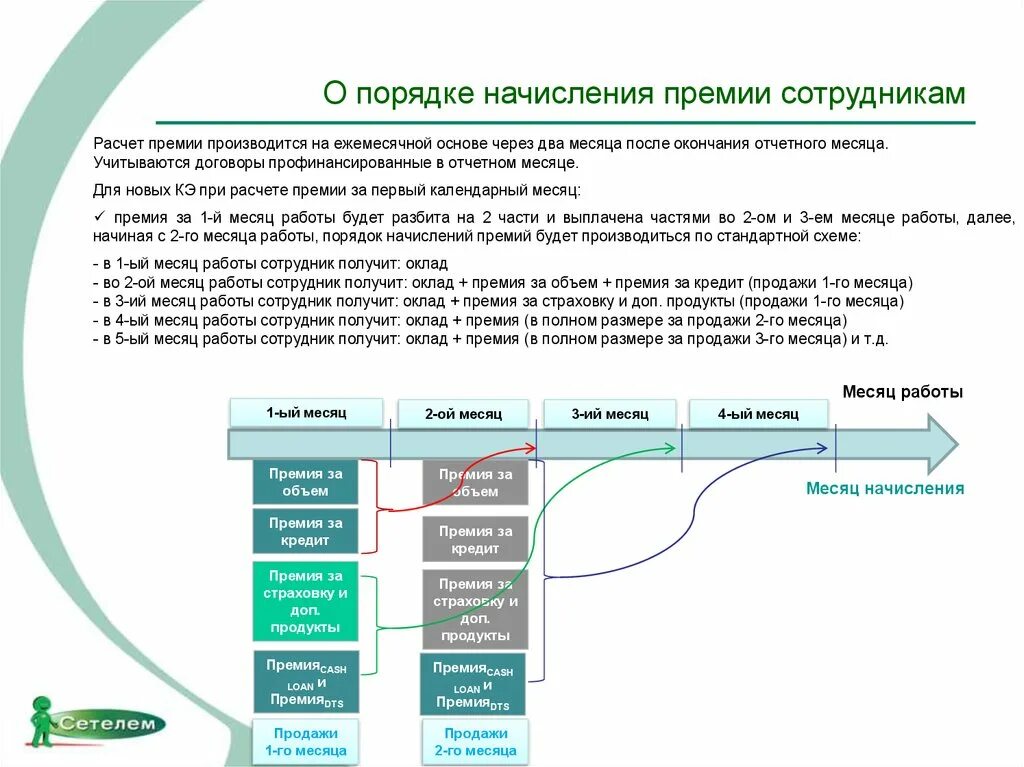 О порядке начисления премии сотрудникам

Расчет премии производится на ежемесячной основе через два месяца после окончания отчетного месяца. Учитываются договоры профинансированные в отчетном месяце.

Для новых КЭ при расчете премии за первый календарный месяц:

✓ премия за 1-й месяц работы будет разбита на 2 части и выплачена частями во 2-ом и 3-ем месяце работы, далее, начиная с 2-го месяца работы, порядок начислений премий будет производиться по стандартной схеме:

- в 1-ый месяц работы сотрудник получит: оклад
- во 2-ой месяц работы сотрудник получит: оклад + премия за объем + премия за кредит (продажи 1-го месяца)
- в 3-ий месяц работы сотрудник получит: оклад + премия за страховку и доп. продукты (продажи 1-го месяца)
- в 4-ый месяц работы сотрудник получит: оклад + премия (в полном размере за продажи 2-го месяца)
- в 5-ый месяц работы сотрудник получит: оклад + премия (в полном размере за продажи 3-го месяца) и т.д.

Месяц работы

1-ый месяц

2-ой месяц

3-ий месяц

4-ый месяц

Месяц начисления

Премия за объем

Премия за кредит

Премия за страховку и доп. продукты

Премия$_{CASH\ LOAN}$ и Премия$_{DTS}$

Продажи 1-го месяца

Премия за объем

Премия за кредит

Премия за страховку и доп. продукты

Премия$_{CASH\ LOAN}$ и Премия$_{DTS}$

Продажи 2-го месяца

Сетелем